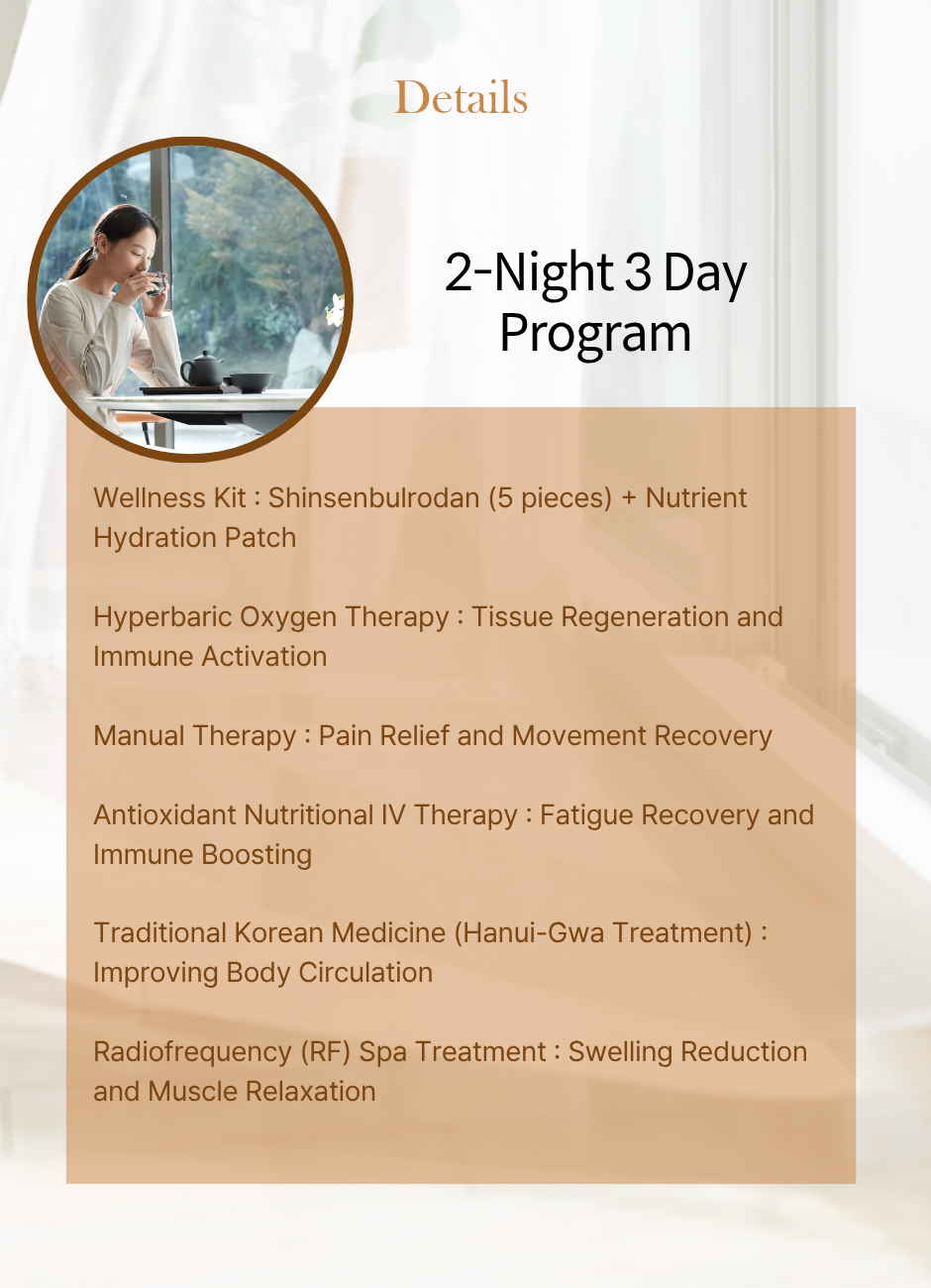 Details

2-Night 3 Day Program

Wellness Kit : Shinsenbulrodan (5 pieces) + Nutrient Hydration Patch

Hyperbaric Oxygen Therapy : Tissue Regeneration and Immune Activation

Manual Therapy : Pain Relief and Movement Recovery

Antioxidant Nutritional IV Therapy : Fatigue Recovery and Immune Boosting

Traditional Korean Medicine (Hanui-Gwa Treatment) : Improving Body Circulation

Radiofrequency (RF) Spa Treatment : Swelling Reduction and Muscle Relaxation